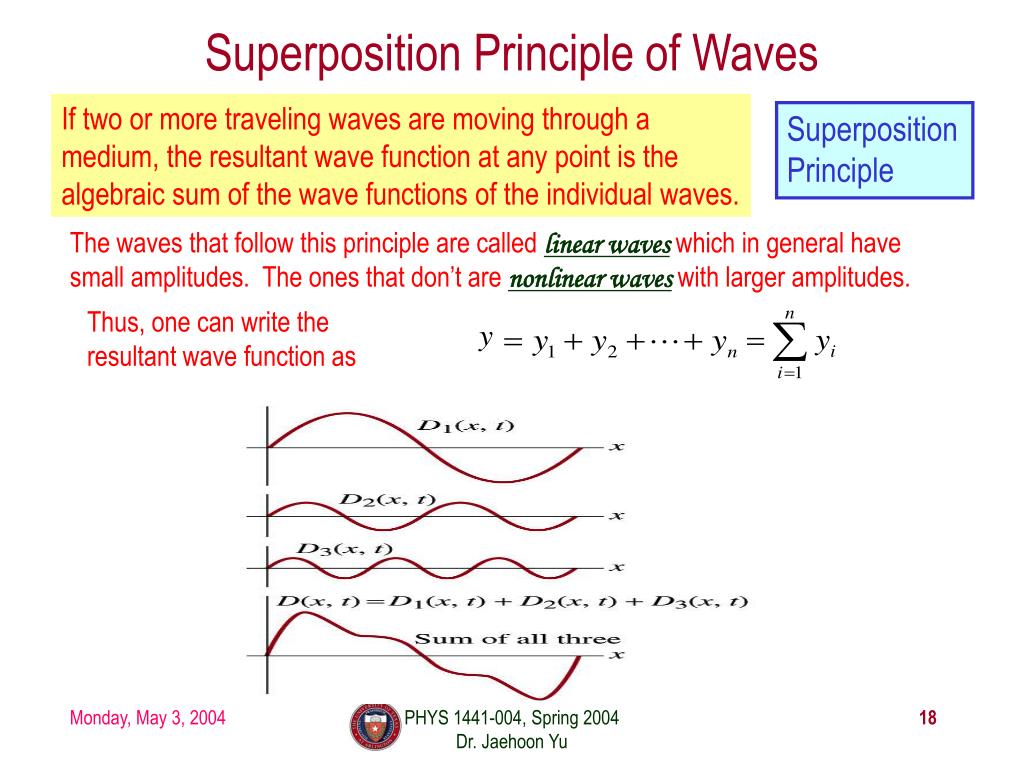 Superposition Principle of Waves

If two or more traveling waves are moving through a medium, the resultant wave function at any point is the algebraic sum of the wave functions of the individual waves.

Superposition Principle

The waves that follow this principle are called linear waves which in general have small amplitudes. The ones that don't are nonlinear waves with larger amplitudes.

Thus, one can write the resultant wave function as

$y = y_1 + y_2 + \cdots + y_n = \sum_{i=1}^{n} y_i$

$D_1(x, t)$
$x$
$D_2(x, t)$
$x$
$D_3(x, t)$
$x$
$D(x, t) = D_1(x, t) + D_2(x, t) + D_3(x, t)$
Sum of all three
$x$

Monday, May 3, 2004

PHYS 1441-004, Spring 2004
Dr. Jaehoon Yu

18